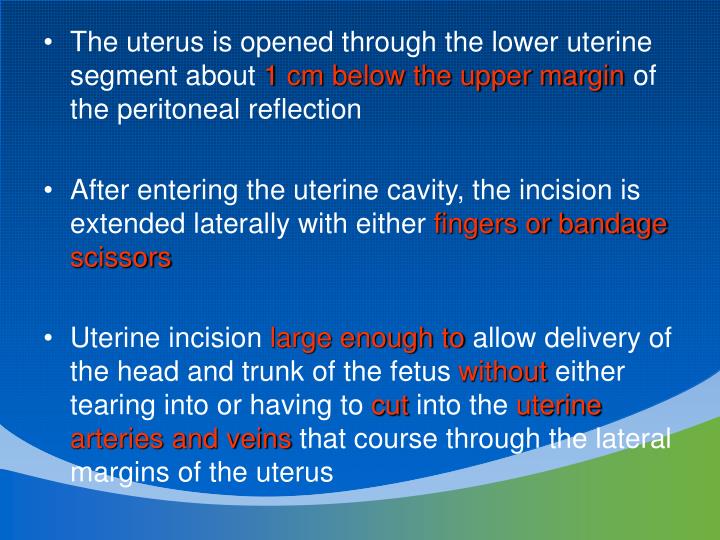 • The uterus is opened through the lower uterine segment about 1 cm below the upper margin of the peritoneal reflection

• After entering the uterine cavity, the incision is extended laterally with either fingers or bandage scissors

• Uterine incision large enough to allow delivery of the head and trunk of the fetus without either tearing into or having to cut into the uterine arteries and veins that course through the lateral margins of the uterus